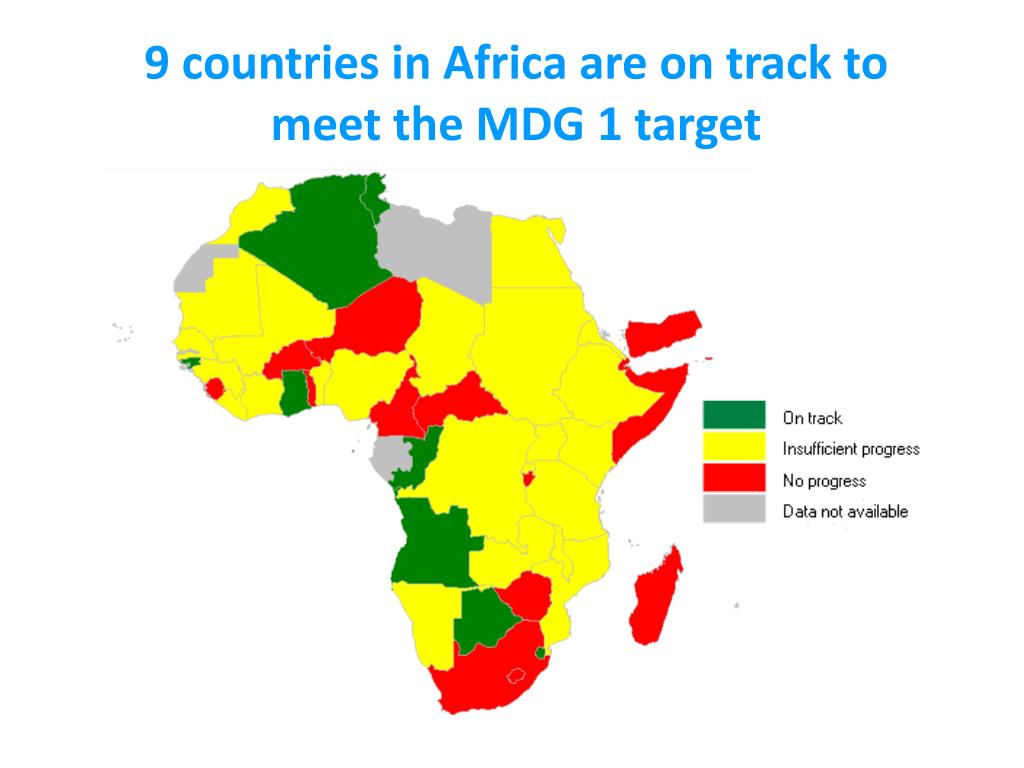 9 countries in Africa are on track to meet the MDG 1 target

On track
Insufficient progress
No progress
Data not available